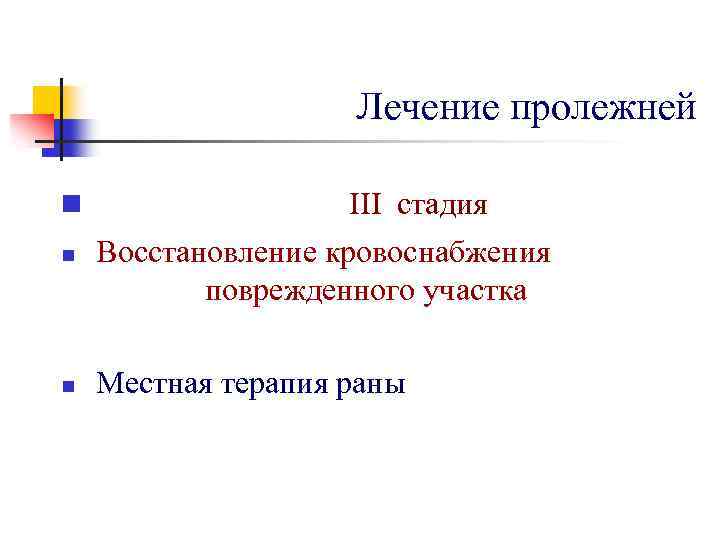 Лечение пролежней

III стадия

Восстановление кровоснабжения поврежденного участка

Местная терапия раны